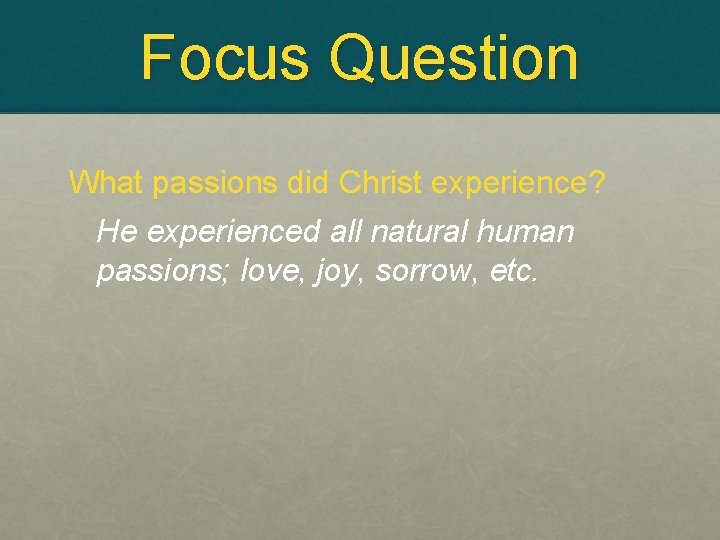 Focus Question

What passions did Christ experience?

He experienced all natural human passions; love, joy, sorrow, etc.